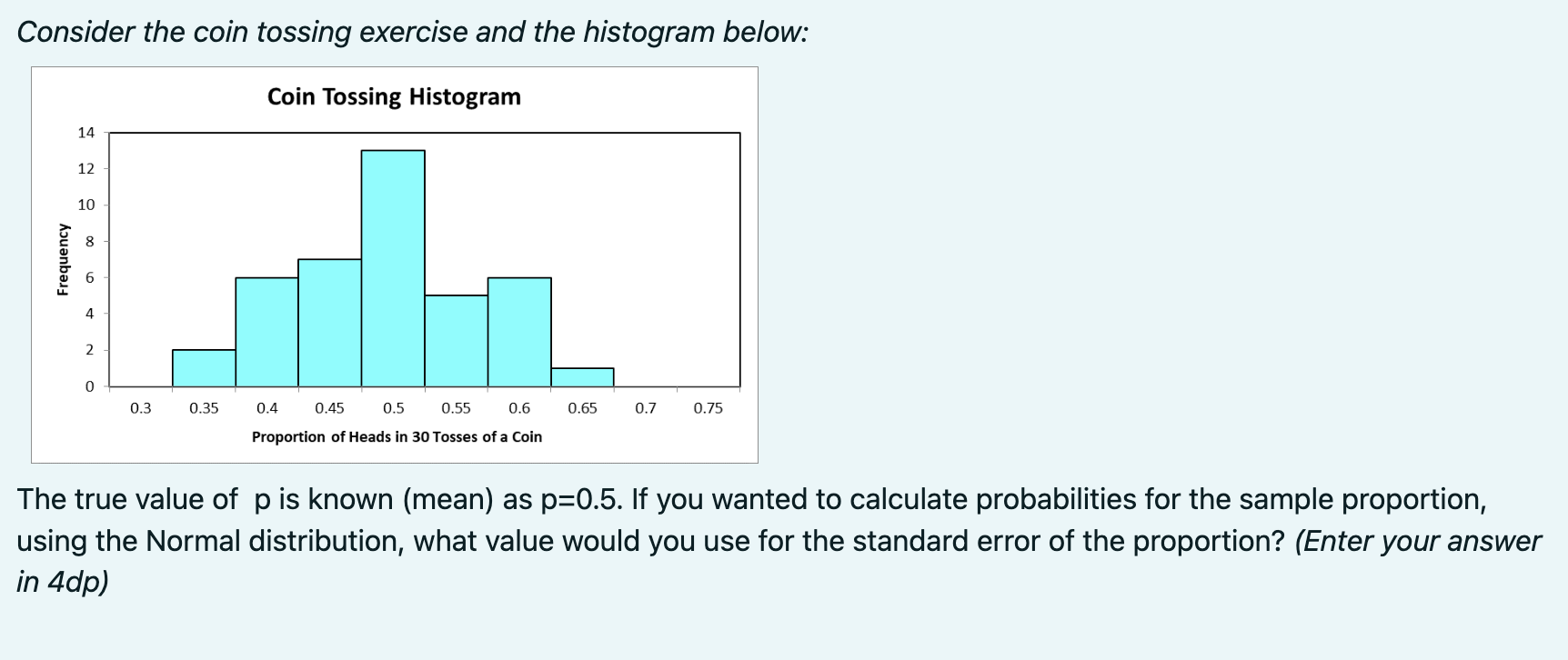 Consider the coin tossing exercise and the histogram below:

Coin Tossing Histogram

Frequency

14
12
10
8
6
4
2
0

0.3 0.35 0.4 0.45 0.5 0.55 0.6 0.65 0.7 0.75

Proportion of Heads in 30 Tosses of a Coin

The true value of p is known (mean) as p=0.5. If you wanted to calculate probabilities for the sample proportion, using the Normal distribution, what value would you use for the standard error of the proportion? (Enter your answer in 4dp)